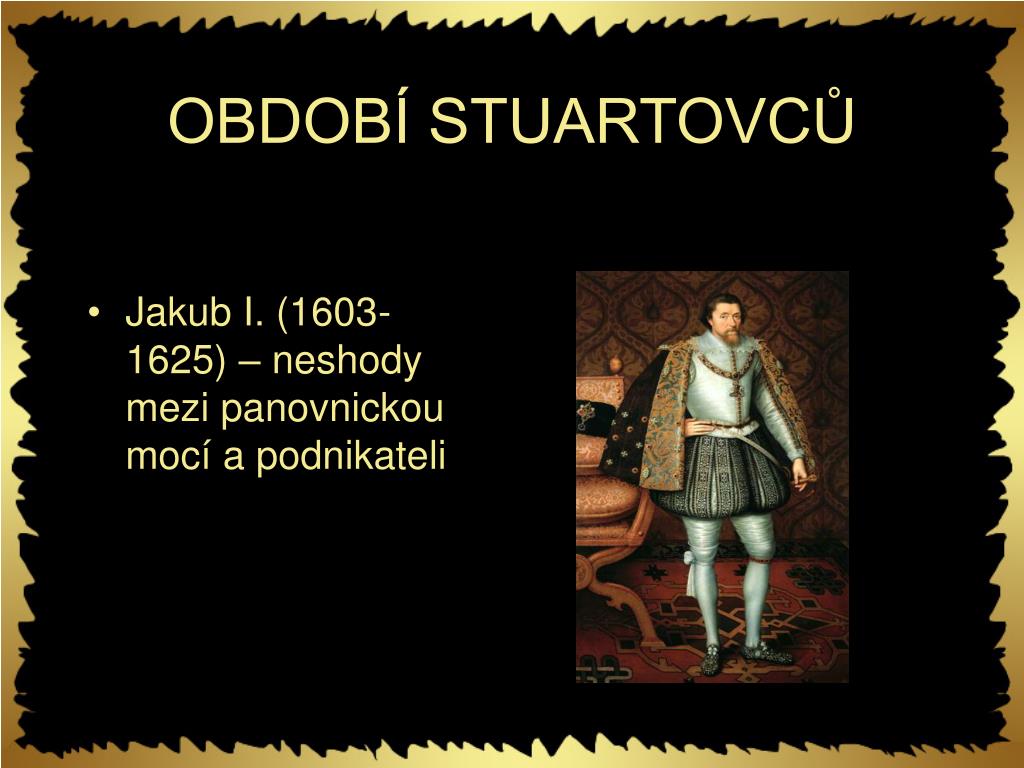 OBDOBÍ STUARTOVCŮ

• Jakub I. (1603-1625) – neshody mezi panovnickou mocí a podnikateli